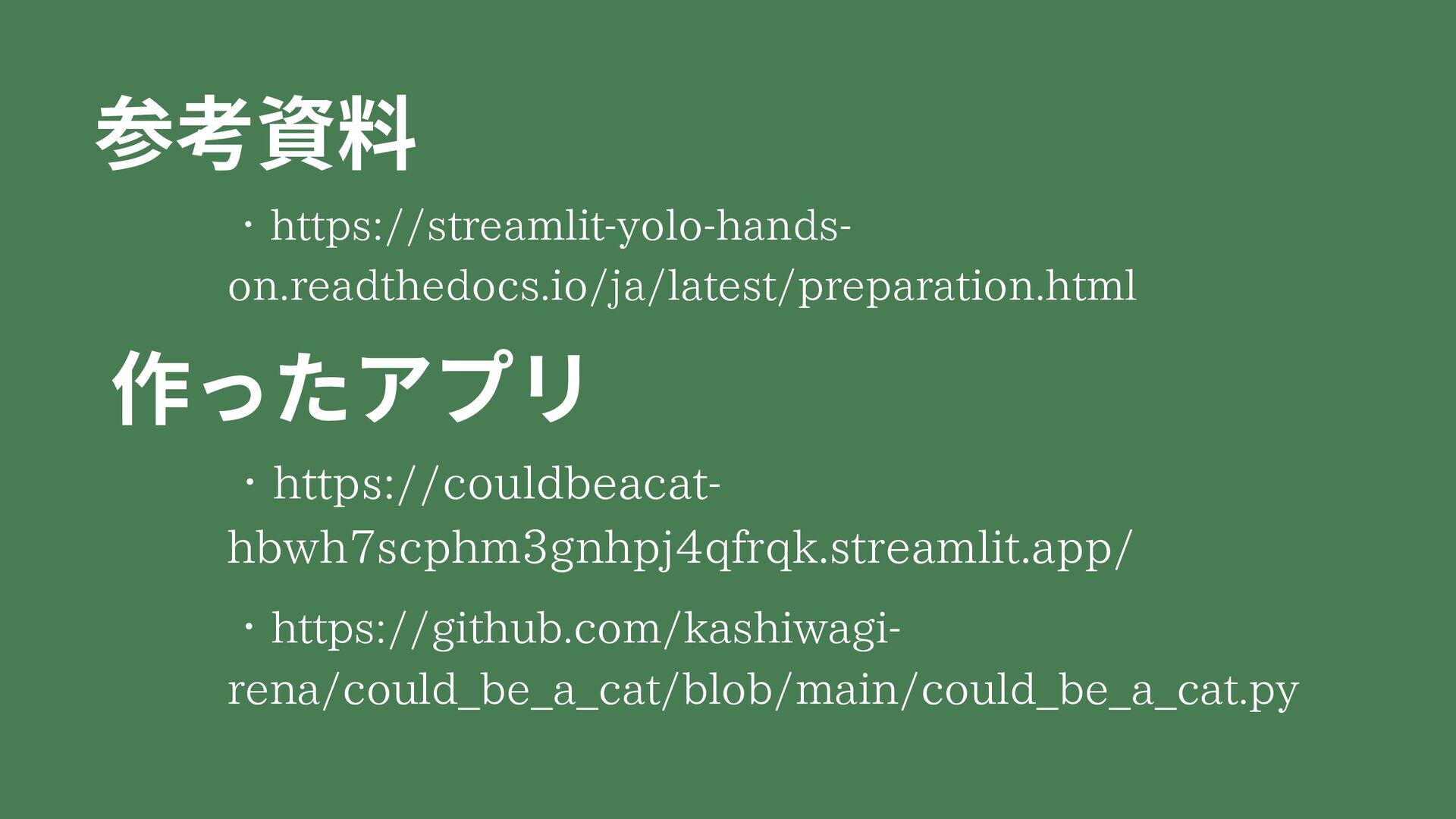 参考資料

・https://streamlit-yolo-hands-on.readthedocs.io/ja/latest/preparation.html

作ったアプリ

・https://couldbeacat-hbwh7scphm3gnhpj4qfrqk.streamlit.app/

・https://github.com/kashiwagi-rena/could_be_a_cat/blob/main/could_be_a_cat.py